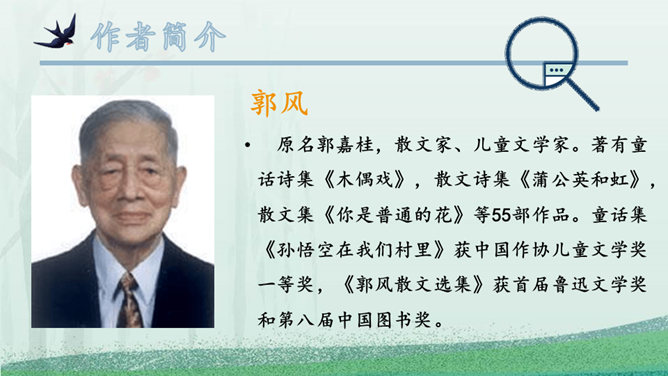 作者简介

郭风

• 原名郭嘉桂，散文家、儿童文学家。著有童话诗集《木偶戏》，散文诗集《蒲公英和虹》，散文集《你是普通的花》等55部作品。童话集《孙悟空在我们村里》获中国作协儿童文学奖一等奖，《郭风散文选集》获首届鲁迅文学奖和第八届中国图书奖。